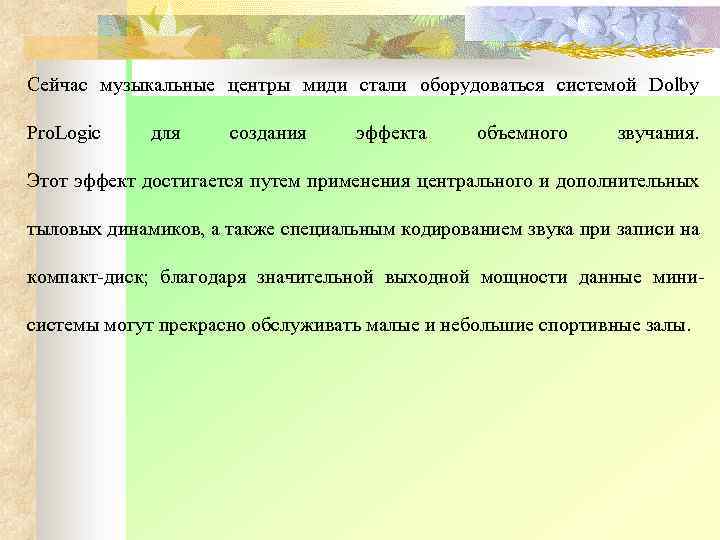 Сейчас музыкальные центры миди стали оборудоваться системой Dolby ProLogic для создания эффекта объемного звучания. Этот эффект достигается путем применения центрального и дополнительных тыловых динамиков, а также специальным кодированием звука при записи на компакт-диск; благодаря значительной выходной мощности данные мини-системы могут прекрасно обслуживать малые и небольшие спортивные залы.